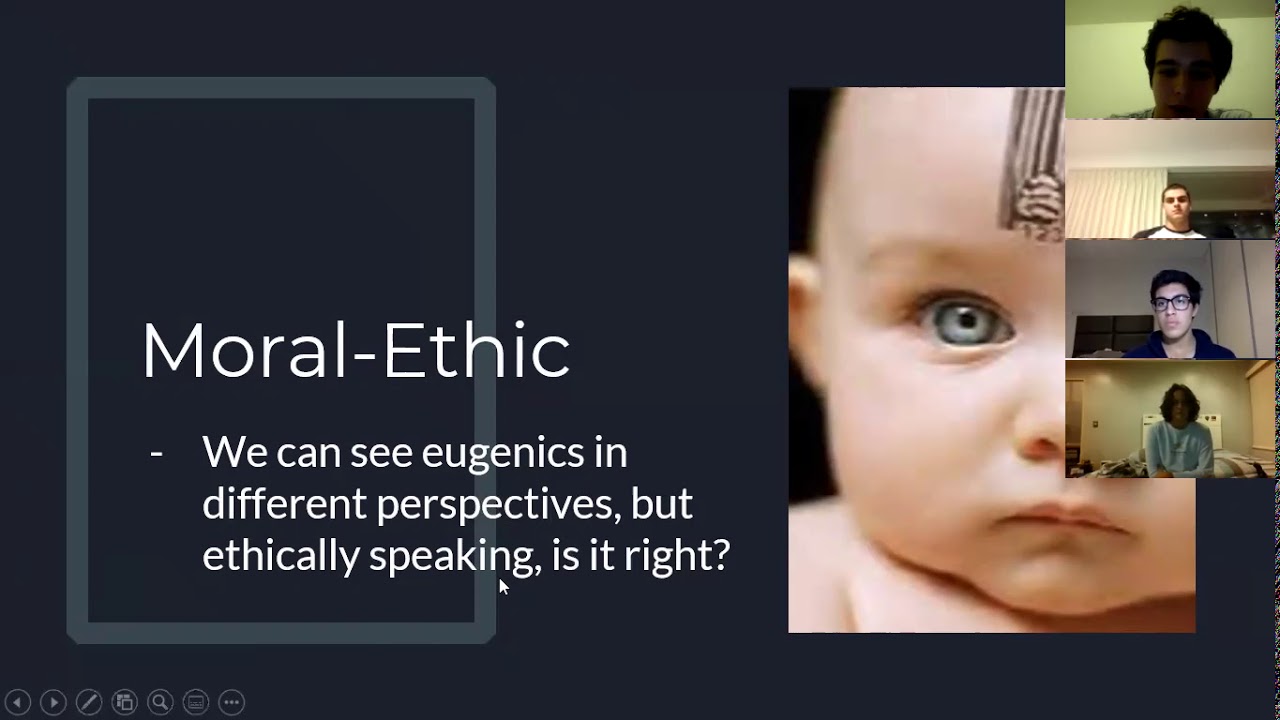 Moral-Ethic

- We can see eugenics in different perspectives, but ethically speaking, is it right?